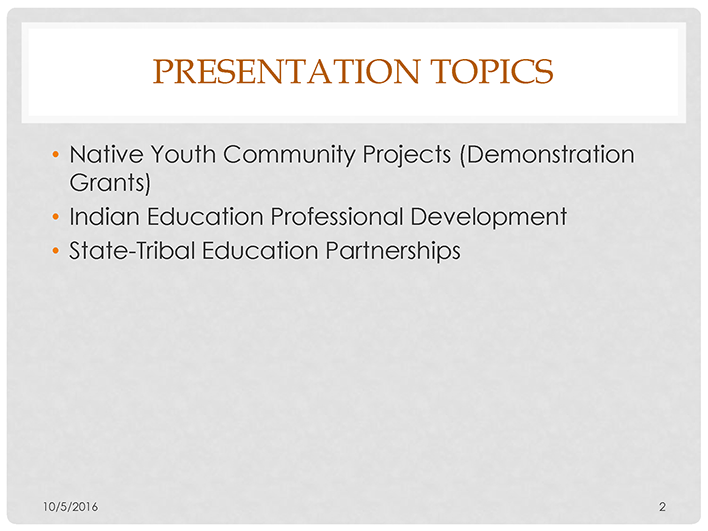 PRESENTATION TOPICS

• Native Youth Community Projects (Demonstration Grants)
• Indian Education Professional Development
• State-Tribal Education Partnerships

10/5/2016

2